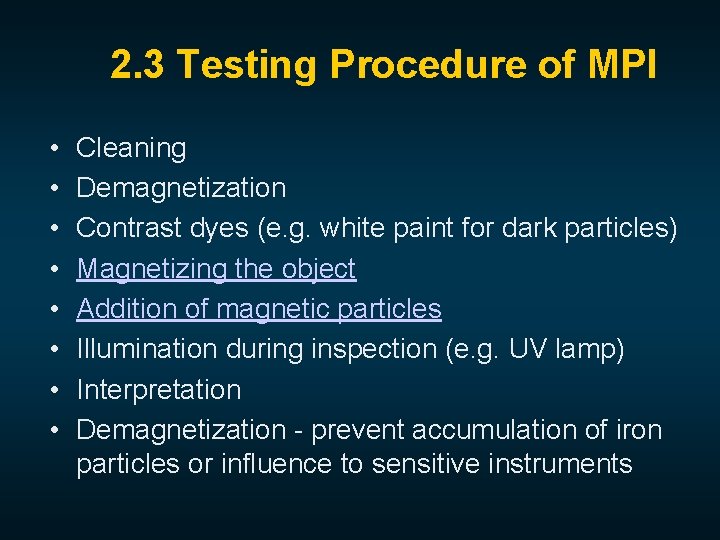 2.3 Testing Procedure of MPI

• Cleaning
• Demagnetization
• Contrast dyes (e.g. white paint for dark particles)
• Magnetizing the object
• Addition of magnetic particles
• Illumination during inspection (e.g. UV lamp)
• Interpretation
• Demagnetization - prevent accumulation of iron particles or influence to sensitive instruments